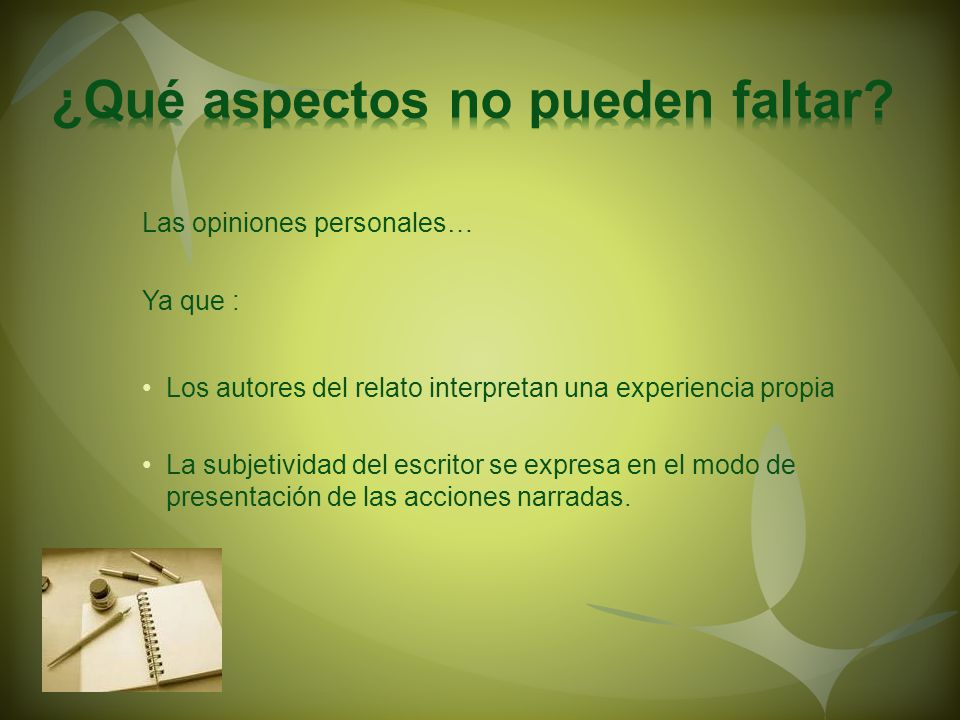 ¿Qué aspectos no pueden faltar?

Las opiniones personales…

Ya que :

• Los autores del relato interpretan una experiencia propia

• La subjetividad del escritor se expresa en el modo de presentación de las acciones narradas.